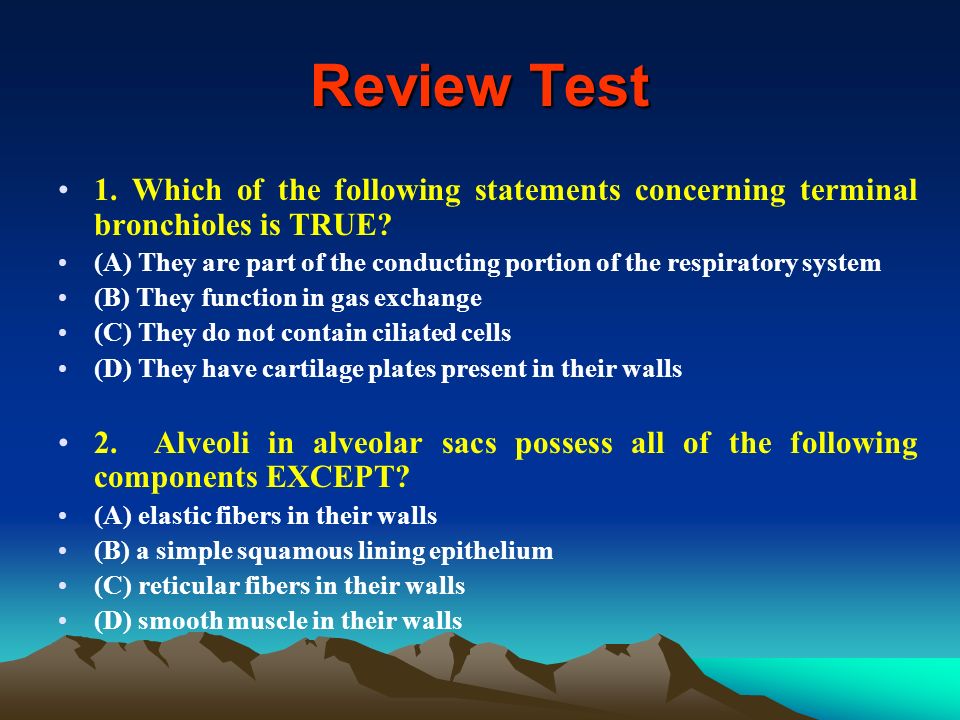 Review Test

• 1. Which of the following statements concerning terminal bronchioles is TRUE?
• (A) They are part of the conducting portion of the respiratory system
• (B) They function in gas exchange
• (C) They do not contain ciliated cells
• (D) They have cartilage plates present in their walls

• 2. Alveoli in alveolar sacs possess all of the following components EXCEPT?
• (A) elastic fibers in their walls
• (B) a simple squamous lining epithelium
• (C) reticular fibers in their walls
• (D) smooth muscle in their walls